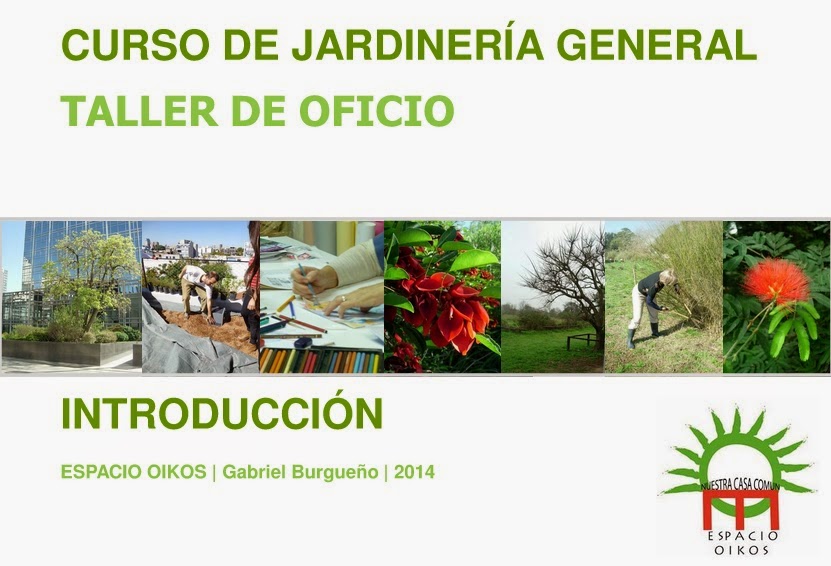 CURSO DE JARDINERÍA GENERAL

TALLER DE OFICIO

INTRODUCCIÓN

ESPACIO OIKOS | Gabriel Burgueño | 2014

NUESTRA CASA COMUN

ESPACIO
OIKOS